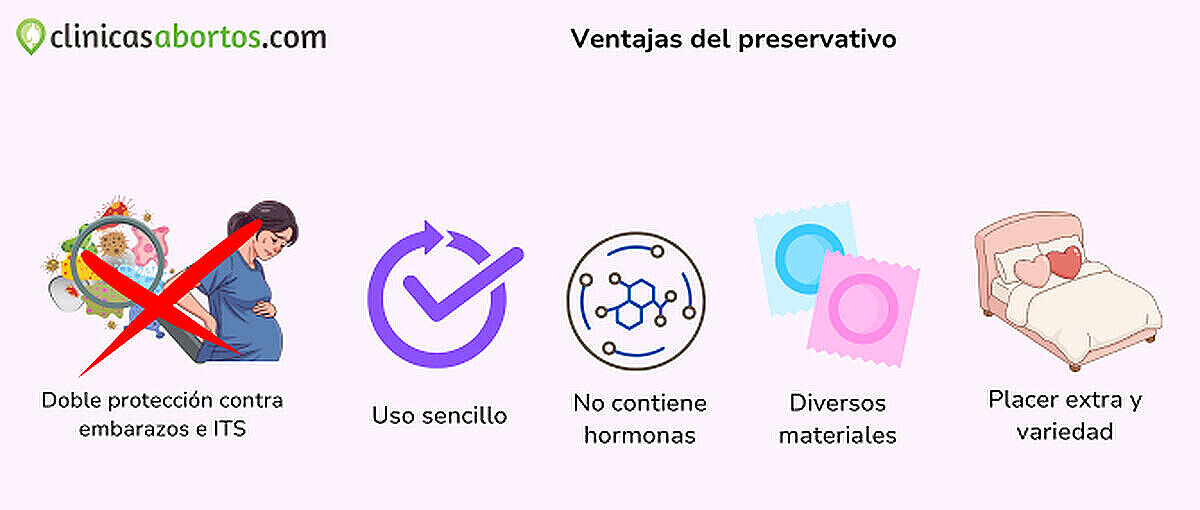 clinicasabortos.com

Ventajas del preservativo

Doble protección contra embarazos e ITS

Uso sencillo

No contiene hormonas

Diversos materiales

Placer extra y variedad